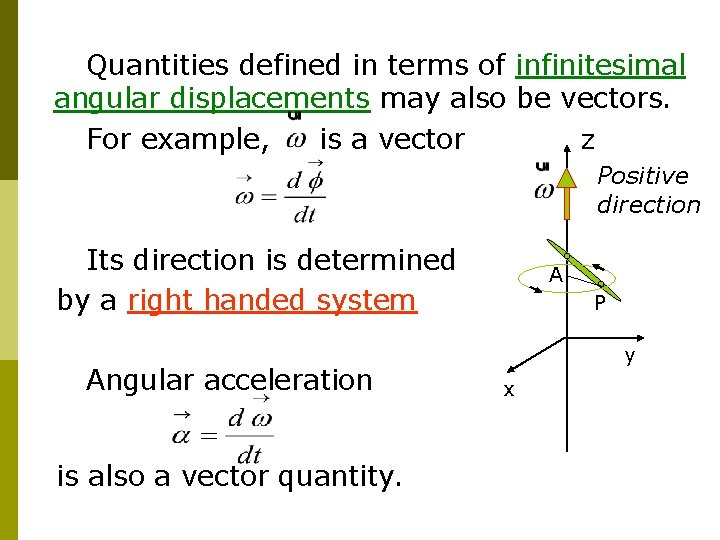 Quantities defined in terms of infinitesimal angular displacements may also be vectors.

For example, $\vec{\omega}$ is a vector

$\vec{\omega} = \frac{d\vec{\phi}}{dt}$

Its direction is determined by a right handed system

Angular acceleration

$\vec{\alpha} = \frac{d\vec{\omega}}{dt}$

is also a vector quantity.

z

$\vec{\omega}$

Positive direction

A

P

y

x